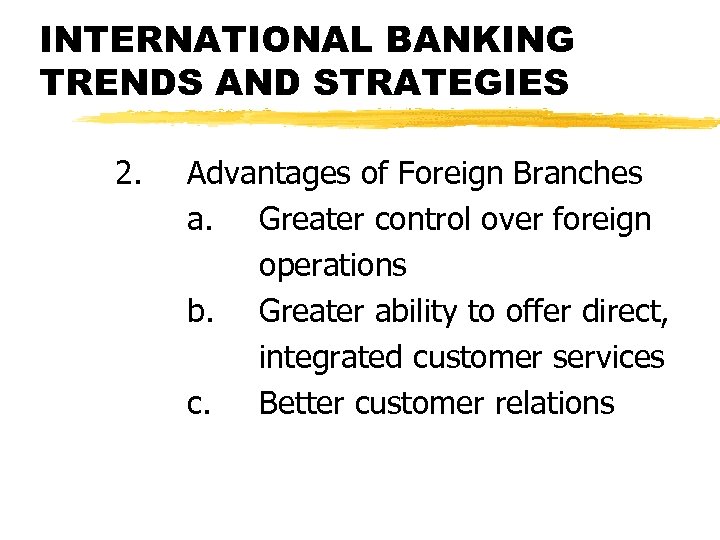 INTERNATIONAL BANKING TRENDS AND STRATEGIES

2. Advantages of Foreign Branches
a. Greater control over foreign operations
b. Greater ability to offer direct, integrated customer services
c. Better customer relations